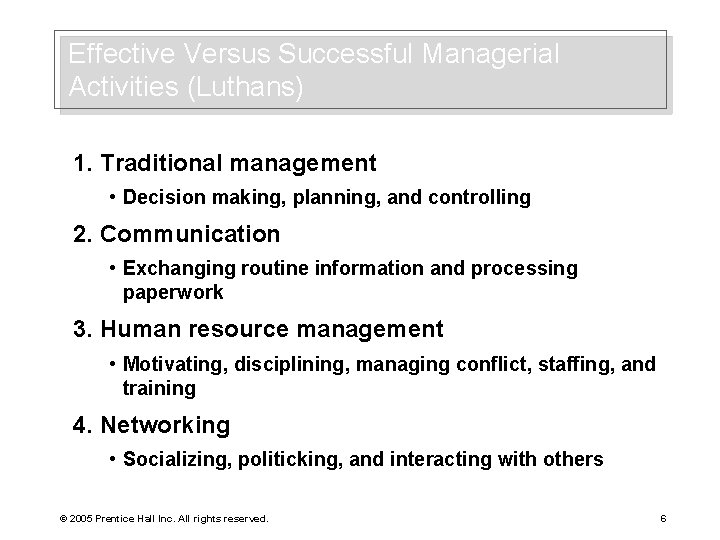 Effective Versus Successful Managerial Activities (Luthans)

1. Traditional management

• Decision making, planning, and controlling

2. Communication

• Exchanging routine information and processing paperwork

3. Human resource management

• Motivating, disciplining, managing conflict, staffing, and training

4. Networking

• Socializing, politicking, and interacting with others

© 2005 Prentice Hall Inc. All rights reserved.

6